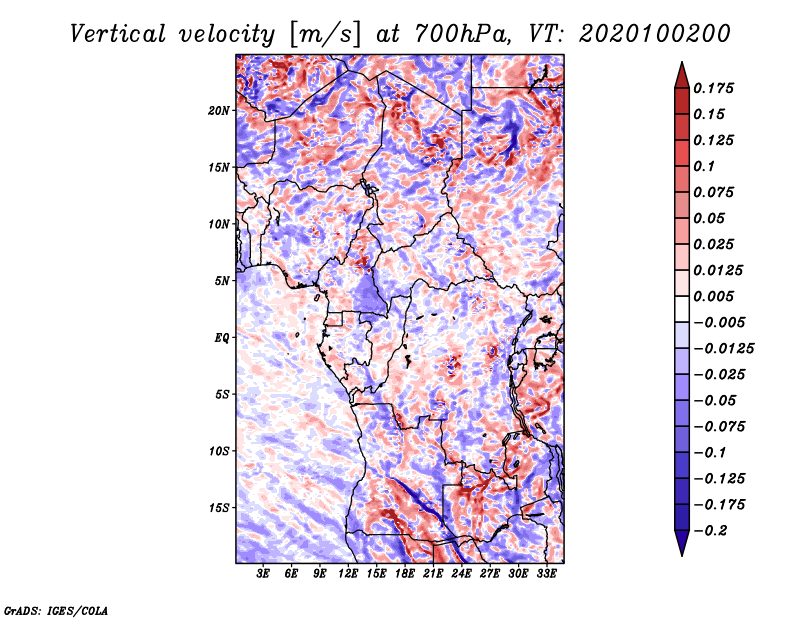 Vertical velocity [m/s] at 700hPa, VT: 2020100200

20N
15N
10N
5N
EQ
5S
10S
15S

3E 6E 9E 12E 15E 18E 21E 24E 27E 30E 33E

0.175
0.15
0.125
0.1
0.075
0.05
0.025
0.0125
0.005
−0.005
−0.0125
−0.025
−0.05
−0.075
−0.1
−0.125
−0.175
−0.2

GrADS: IGES/COLA